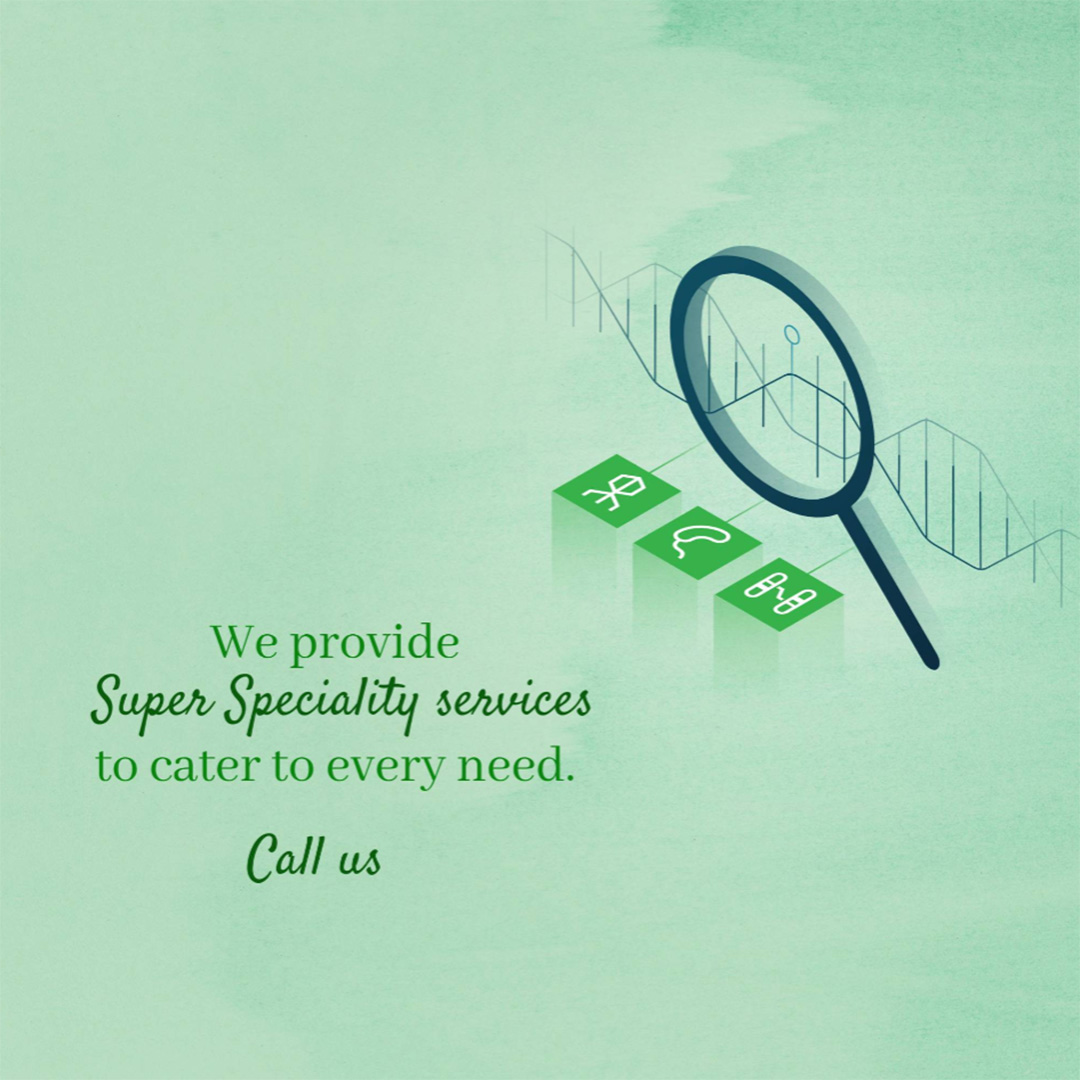 We provide
Super Speciality services
to cater to every need.

Call us